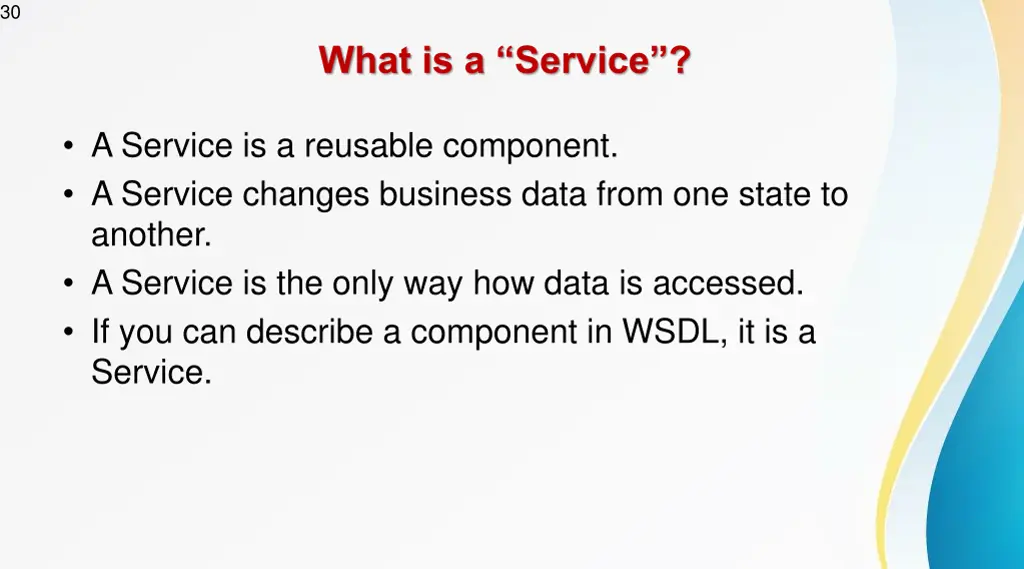 30

What is a “Service”?

• A Service is a reusable component.
• A Service changes business data from one state to another.
• A Service is the only way how data is accessed.
• If you can describe a component in WSDL, it is a Service.